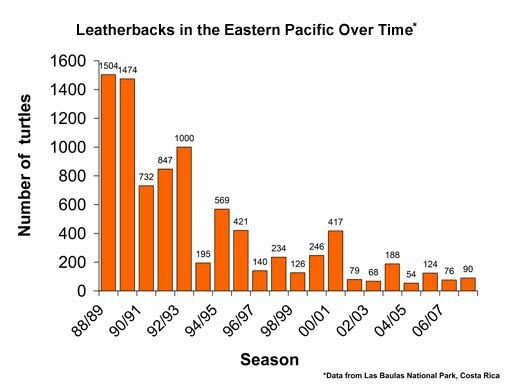 Leatherbacks in the Eastern Pacific Over Time*

Number of turtles

1600
1400
1200
1000
800
600
400
200
0

1504 1474 732 847 1000 195 569 421 140 234 126 246 417 79 68 188 54 124 76 90

88/89
90/91
92/93
94/95
96/97
98/99
00/01
02/03
04/05
06/07

Season

*Data from Las Baulas National Park, Costa Rica